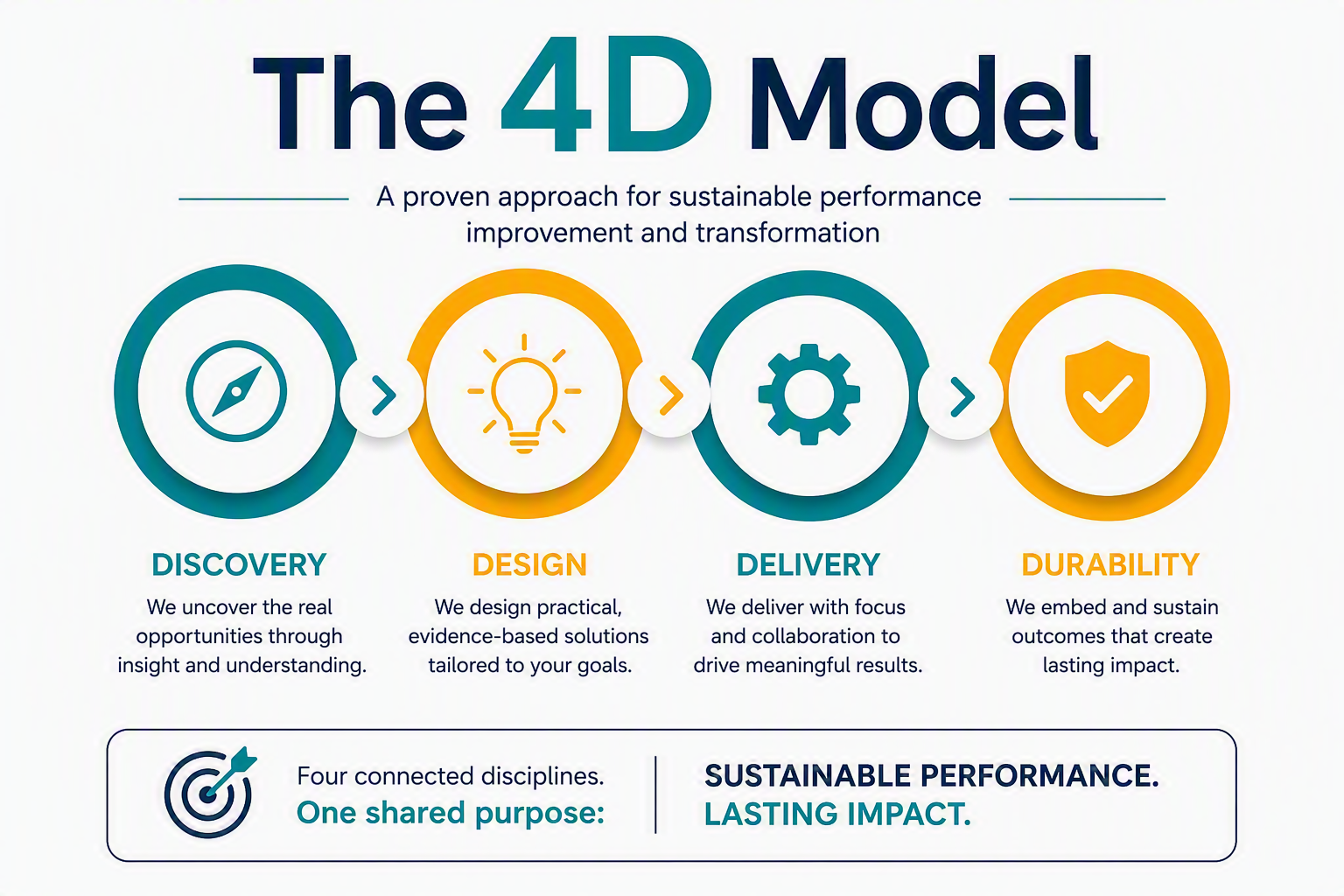 The 4D Model

A proven approach for sustainable performance improvement and transformation

DISCOVERY
We uncover the real opportunities through insight and understanding.

DESIGN
We design practical, evidence-based solutions tailored to your goals.

DELIVERY
We deliver with focus and collaboration to drive meaningful results.

DURABILITY
We embed and sustain outcomes that create lasting impact.

Four connected disciplines.
One shared purpose:

SUSTAINABLE PERFORMANCE.
LASTING IMPACT.